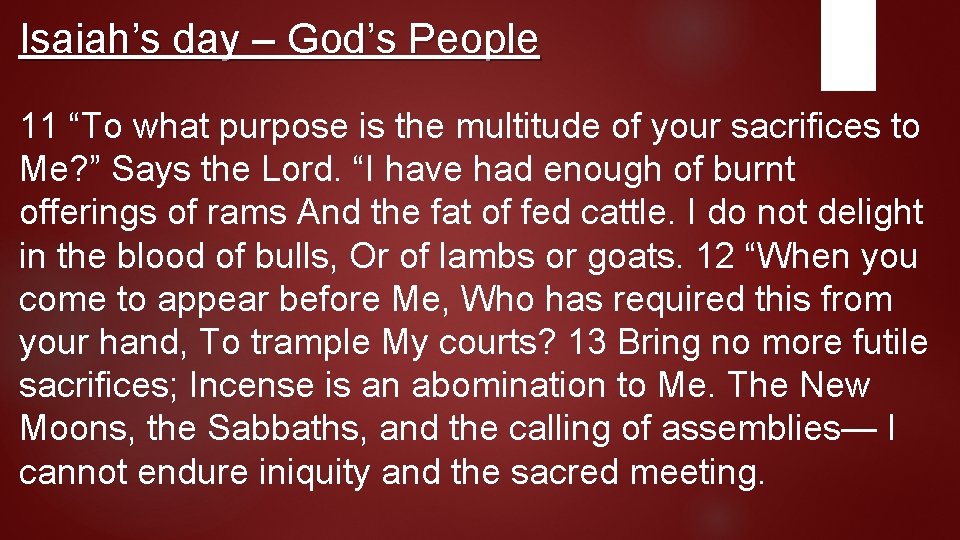 Isaiah’s day – God’s People

11 “To what purpose is the multitude of your sacrifices to Me?” Says the Lord. “I have had enough of burnt offerings of rams And the fat of fed cattle. I do not delight in the blood of bulls, Or of lambs or goats. 12 “When you come to appear before Me, Who has required this from your hand, To trample My courts? 13 Bring no more futile sacrifices; Incense is an abomination to Me. The New Moons, the Sabbaths, and the calling of assemblies— I cannot endure iniquity and the sacred meeting.